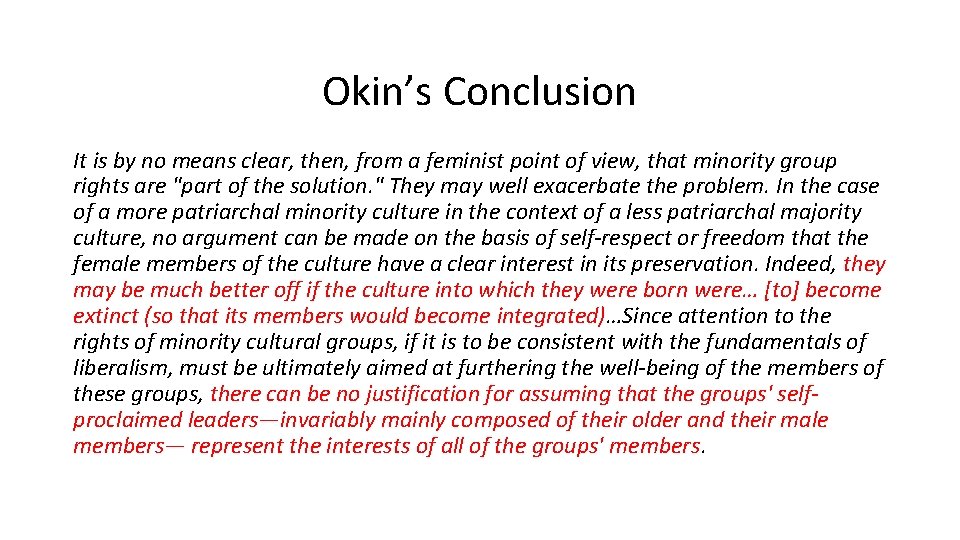 Okin's Conclusion

It is by no means clear, then, from a feminist point of view, that minority group rights are "part of the solution." They may well exacerbate the problem. In the case of a more patriarchal minority culture in the context of a less patriarchal majority culture, no argument can be made on the basis of self-respect or freedom that the female members of the culture have a clear interest in its preservation. Indeed, they may be much better off if the culture into which they were born were… [to] become extinct (so that its members would become integrated)…Since attention to the rights of minority cultural groups, if it is to be consistent with the fundamentals of liberalism, must be ultimately aimed at furthering the well-being of the members of these groups, there can be no justification for assuming that the groups' self-proclaimed leaders—invariably mainly composed of their older and their male members— represent the interests of all of the groups' members.